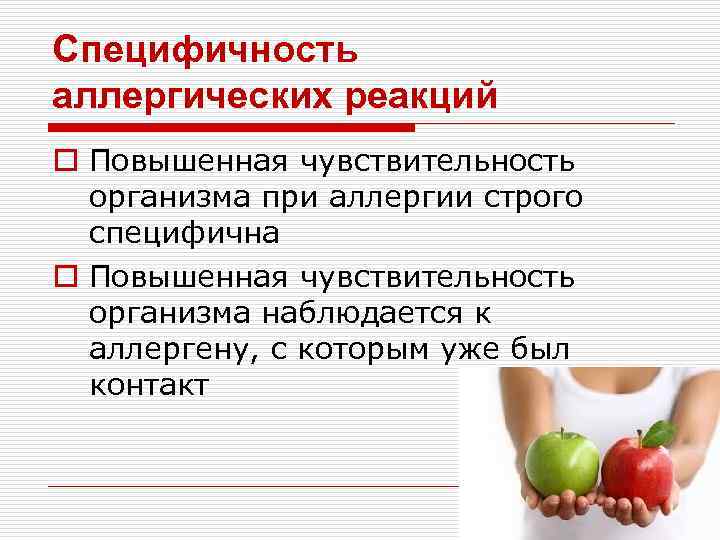 Специфичность аллергических реакций

Повышенная чувствительность организма при аллергии строго специфична

Повышенная чувствительность организма наблюдается к аллергену, с которым уже был контакт